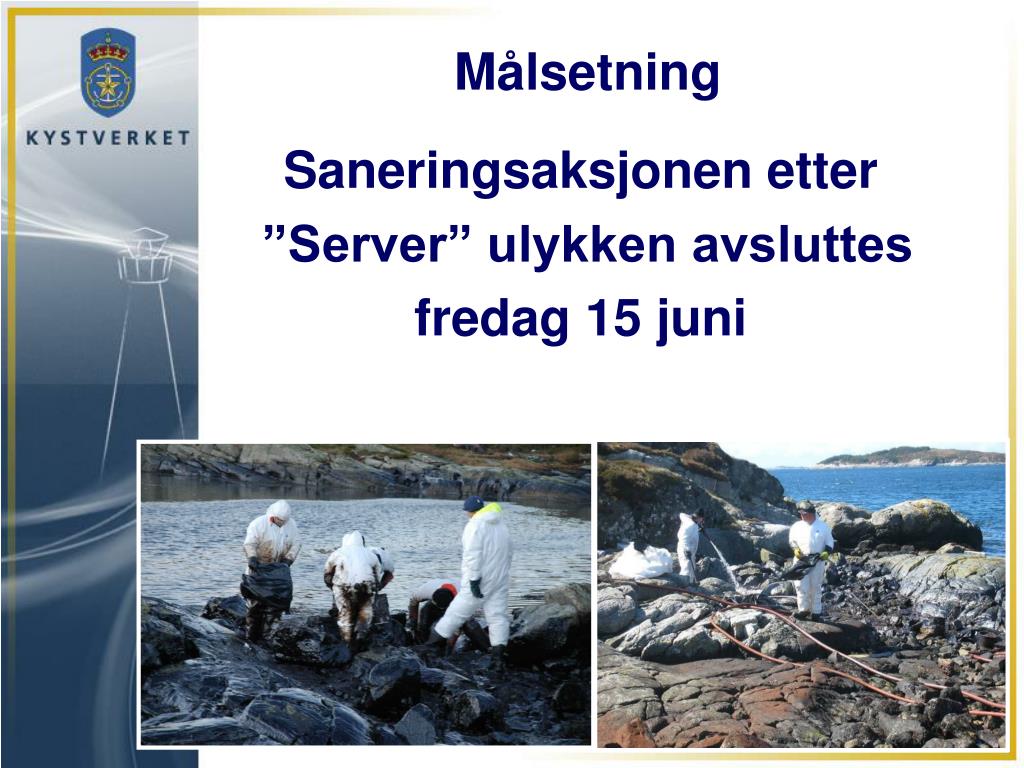 KYSTVERKET

Målsetning

Saneringsaksjonen etter ”Server” ulykken avsluttes fredag 15 juni